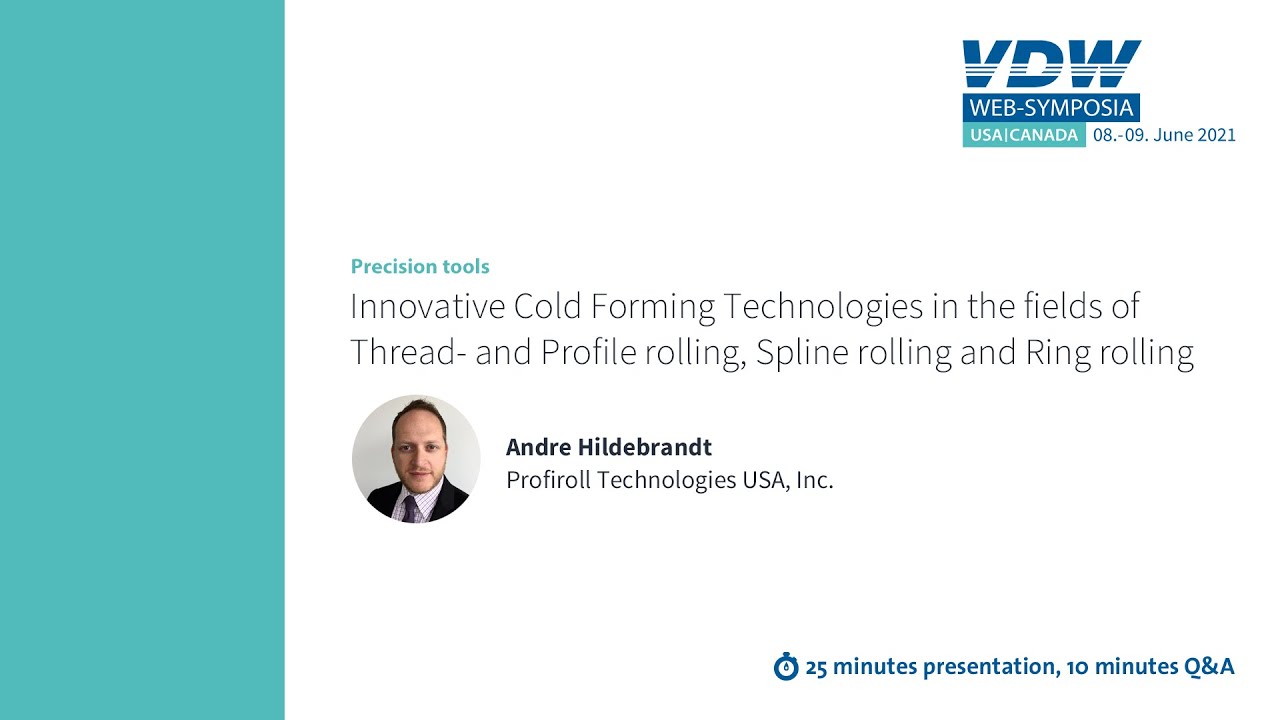 VDW
WEB-SYMPOSIA
USA|CANADA 08.-09. June 2021

Precision tools

Innovative Cold Forming Technologies in the fields of Thread- and Profile rolling, Spline rolling and Ring rolling

Andre Hildebrandt
Profiroll Technologies USA, Inc.

25 minutes presentation, 10 minutes Q&A